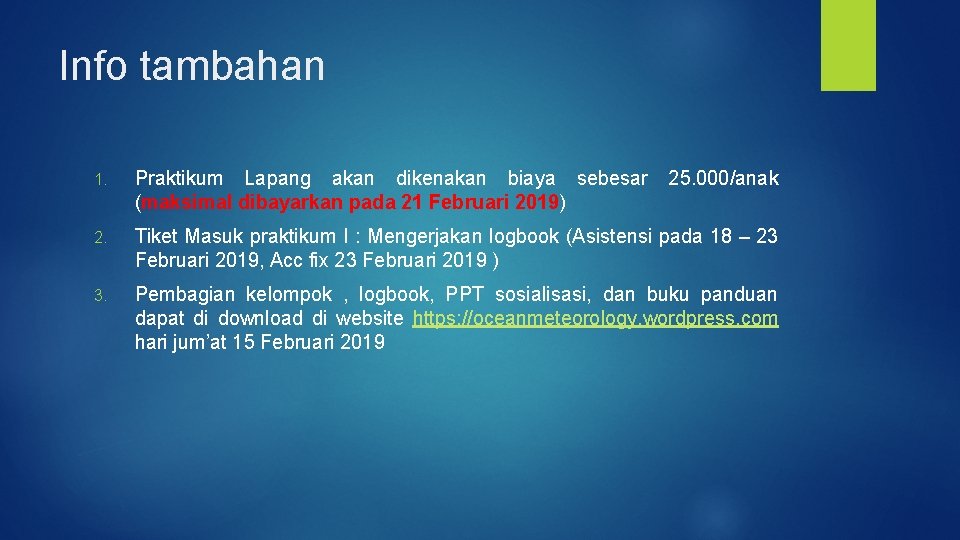 Info tambahan

1. Praktikum Lapang akan dikenakan biaya sebesar 25.000/anak (maksimal dibayarkan pada 21 Februari 2019)

2. Tiket Masuk praktikum I : Mengerjakan logbook (Asistensi pada 18 – 23 Februari 2019, Acc fix 23 Februari 2019 )

3. Pembagian kelompok , logbook, PPT sosialisasi, dan buku panduan dapat di download di website https://oceanmeteorology.wordpress.com hari jum'at 15 Februari 2019